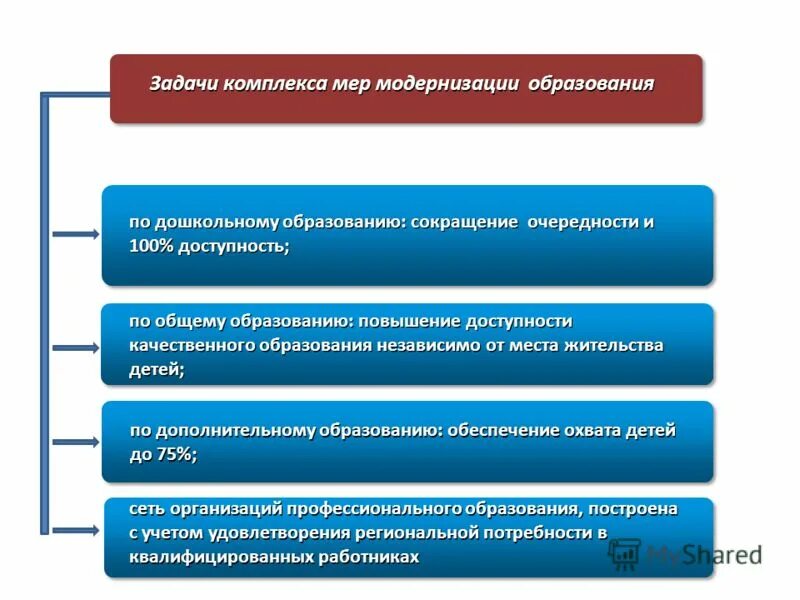 Задачи комплекса мер модернизации образования

по дошкольному образованию: сокращение очередности и 100% доступность;

по общему образованию: повышение доступности качественного образования независимо от места жительства детей;

по дополнительному образованию: обеспечение охвата детей до 75%;

сеть организаций профессионального образования, построена с учетом удовлетворения региональной потребности в квалифицированных работниках

MyShared